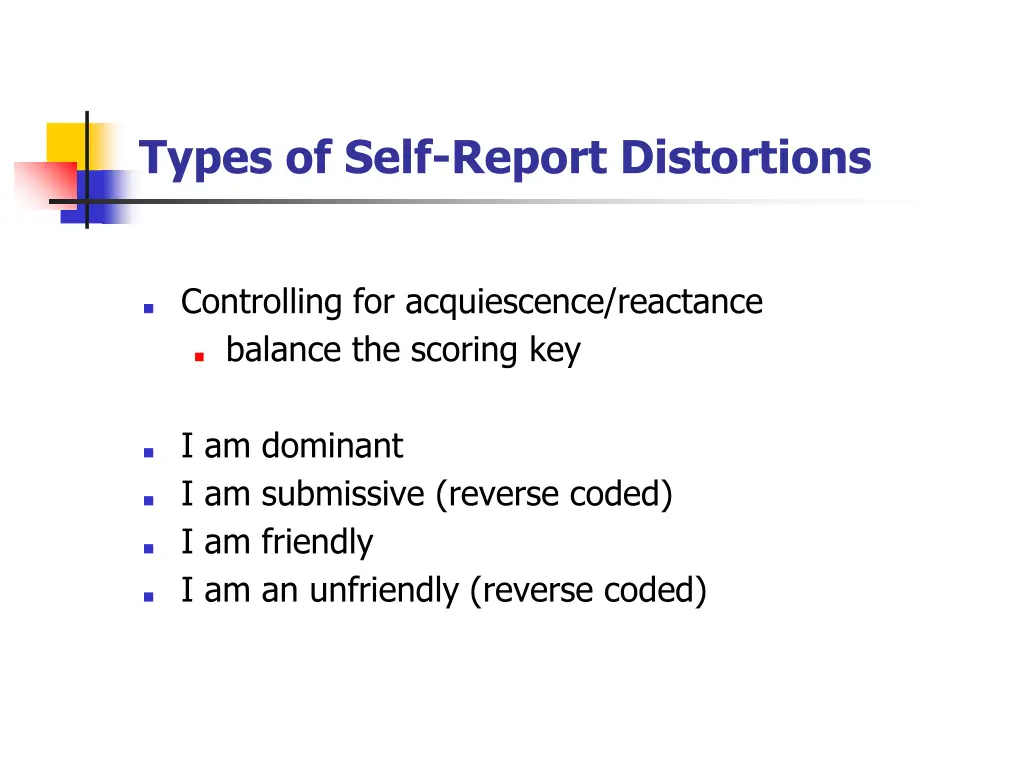 Types of Self-Report Distortions

Controlling for acquiescence/reactance
balance the scoring key

I am dominant
I am submissive (reverse coded)
I am friendly
I am an unfriendly (reverse coded)